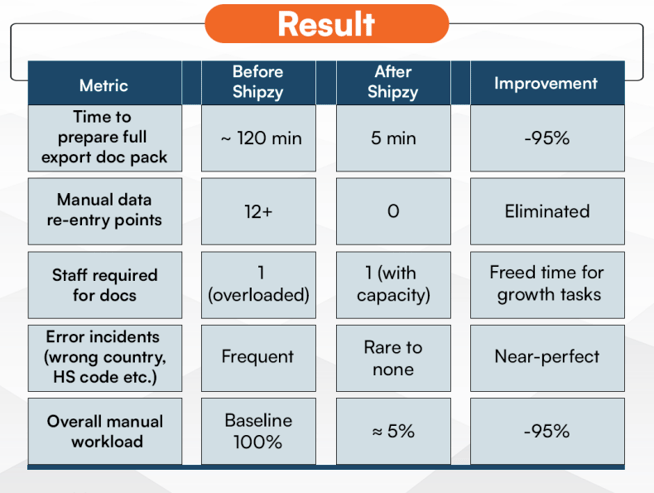 Result

| Metric | Before Shipzy | After Shipzy | Improvement |
|---|---|---|---|
| Time to prepare full export doc pack | ~ 120 min | 5 min | -95% |
| Manual data re-entry points | 12+ | 0 | Eliminated |
| Staff required for docs | 1 (overloaded) | 1 (with capacity) | Freed time for growth tasks |
| Error incidents (wrong country, HS code etc.) | Frequent | Rare to none | Near-perfect |
| Overall manual workload | Baseline 100% | ≈ 5% | -95% |